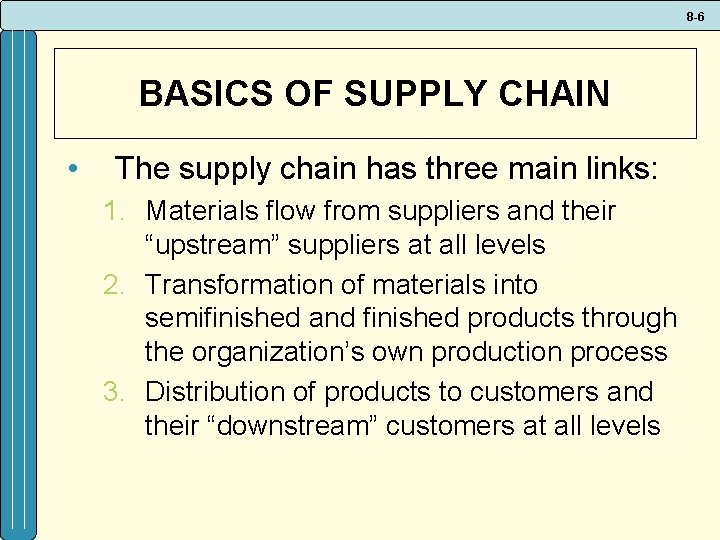 8-6

BASICS OF SUPPLY CHAIN

• The supply chain has three main links:
1. Materials flow from suppliers and their "upstream" suppliers at all levels
2. Transformation of materials into semifinished and finished products through the organization's own production process
3. Distribution of products to customers and their "downstream" customers at all levels